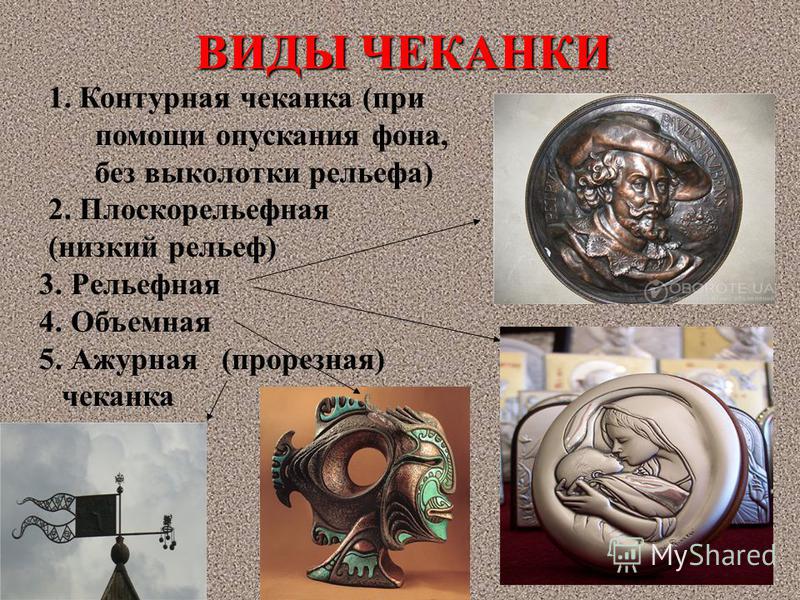 ВИДЫ ЧЕКАНКИ

1. Контурная чеканка (при помощи опускания фона, без выколотки рельефа)
2. Плоскорельефная (низкий рельеф)
3. Рельефная
4. Объемная
5. Ажурная (прорезная) чеканка

OBOROTE.UA

MyShared